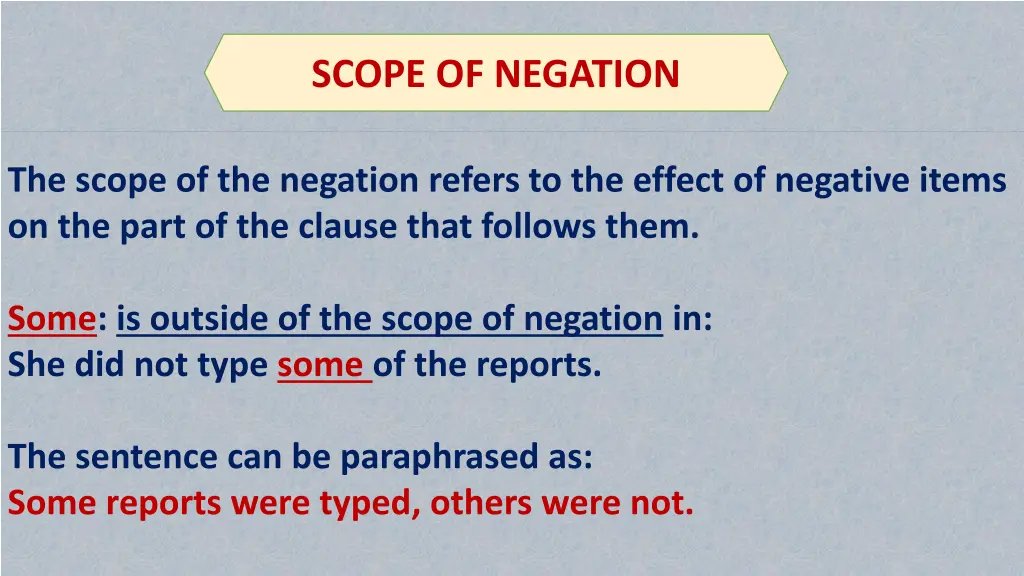 SCOPE OF NEGATION

The scope of the negation refers to the effect of negative items on the part of the clause that follows them.

Some: is outside of the scope of negation in:
She did not type some of the reports.

The sentence can be paraphrased as:
Some reports were typed, others were not.